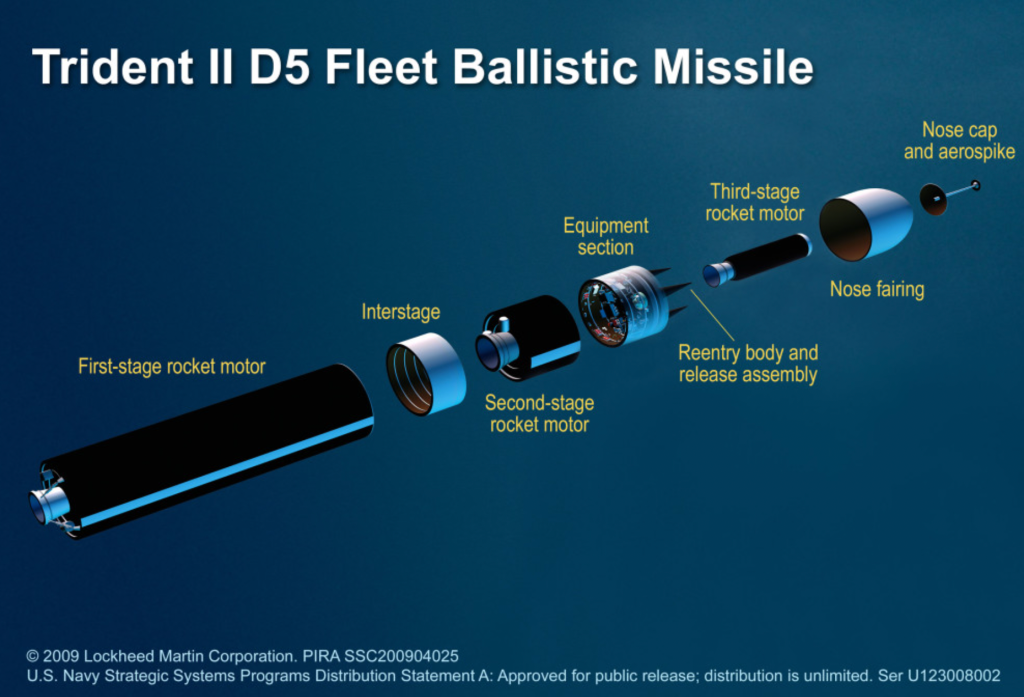 Trident II D5 Fleet Ballistic Missile

Nose cap and aerospike

Third-stage rocket motor

Equipment section

Nose fairing

Interstage

Reentry body and release assembly

First-stage rocket motor

Second-stage rocket motor

© 2009 Lockheed Martin Corporation. PIRA SSC200904025
U.S. Navy Strategic Systems Programs Distribution Statement A: Approved for public release; distribution is unlimited. Ser U123008002